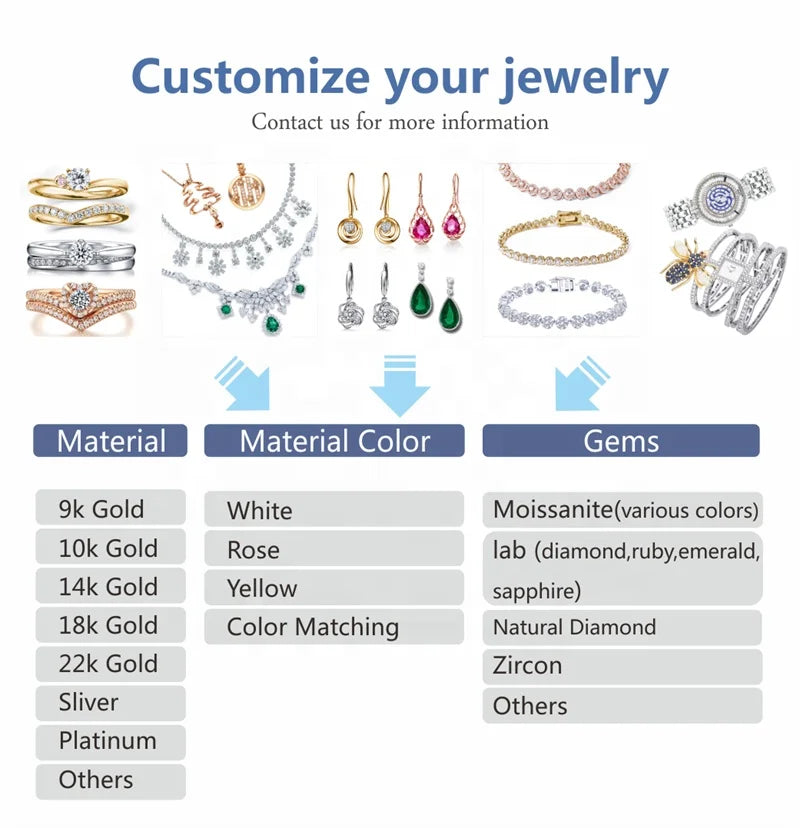 Customize your jewelry

Contact us for more information

Material

9k Gold
10k Gold
14k Gold
18k Gold
22k Gold
Sliver
Platinum
Others

Material Color

White
Rose
Yellow
Color Matching

Gems

Moissanite(various colors)
lab (diamond,ruby,emerald, sapphire)
Natural Diamond
Zircon
Others